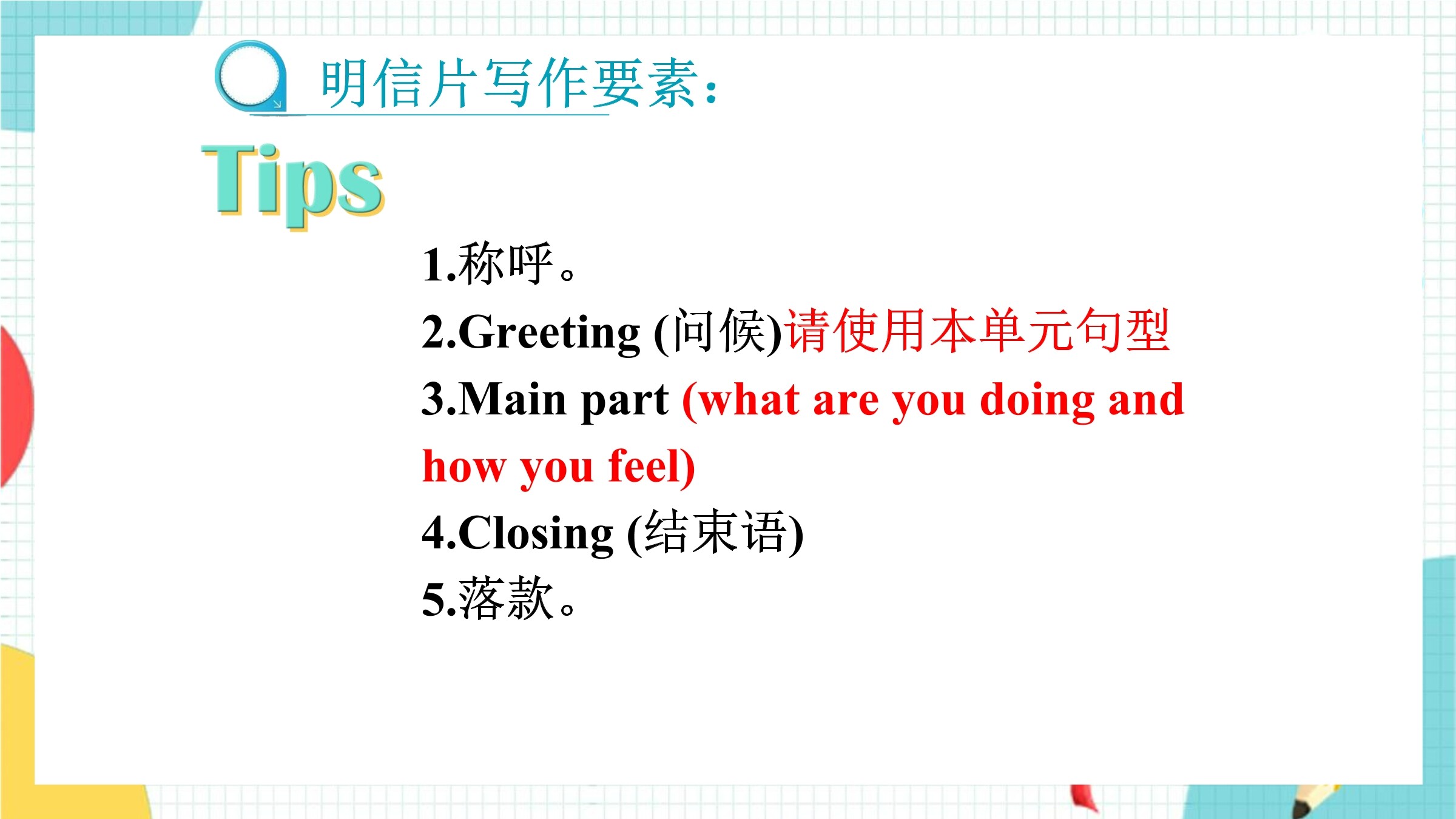 明信片写作要素：

Tips

1.称呼。
2.Greeting (问候)请使用本单元句型
3.Main part (what are you doing and how you feel)
4.Closing (结束语)
5.落款。